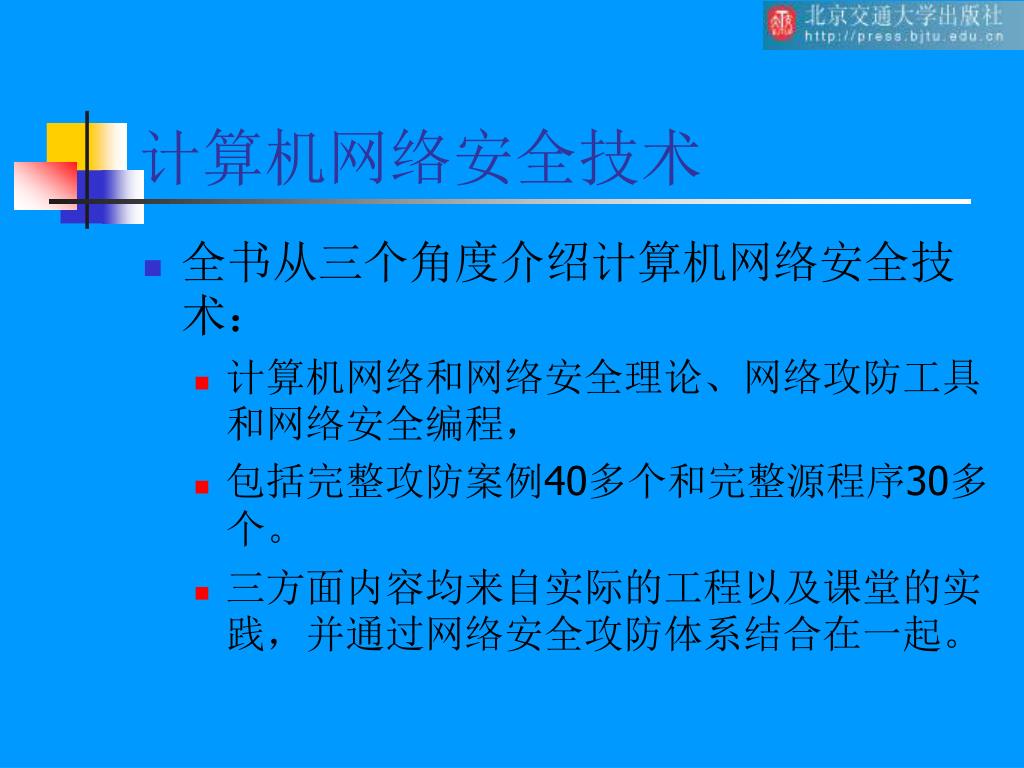 北京交通大学出版社
http://press.bjtu.edu.cn

计算机网络安全技术

全书从三个角度介绍计算机网络安全技术：

计算机网络和网络安全理论、网络攻防工具和网络安全编程，

包括完整攻防案例40多个和完整源程序30多个。

三方面内容均来自实际的工程以及课堂的实践，并通过网络安全攻防体系结合在一起。